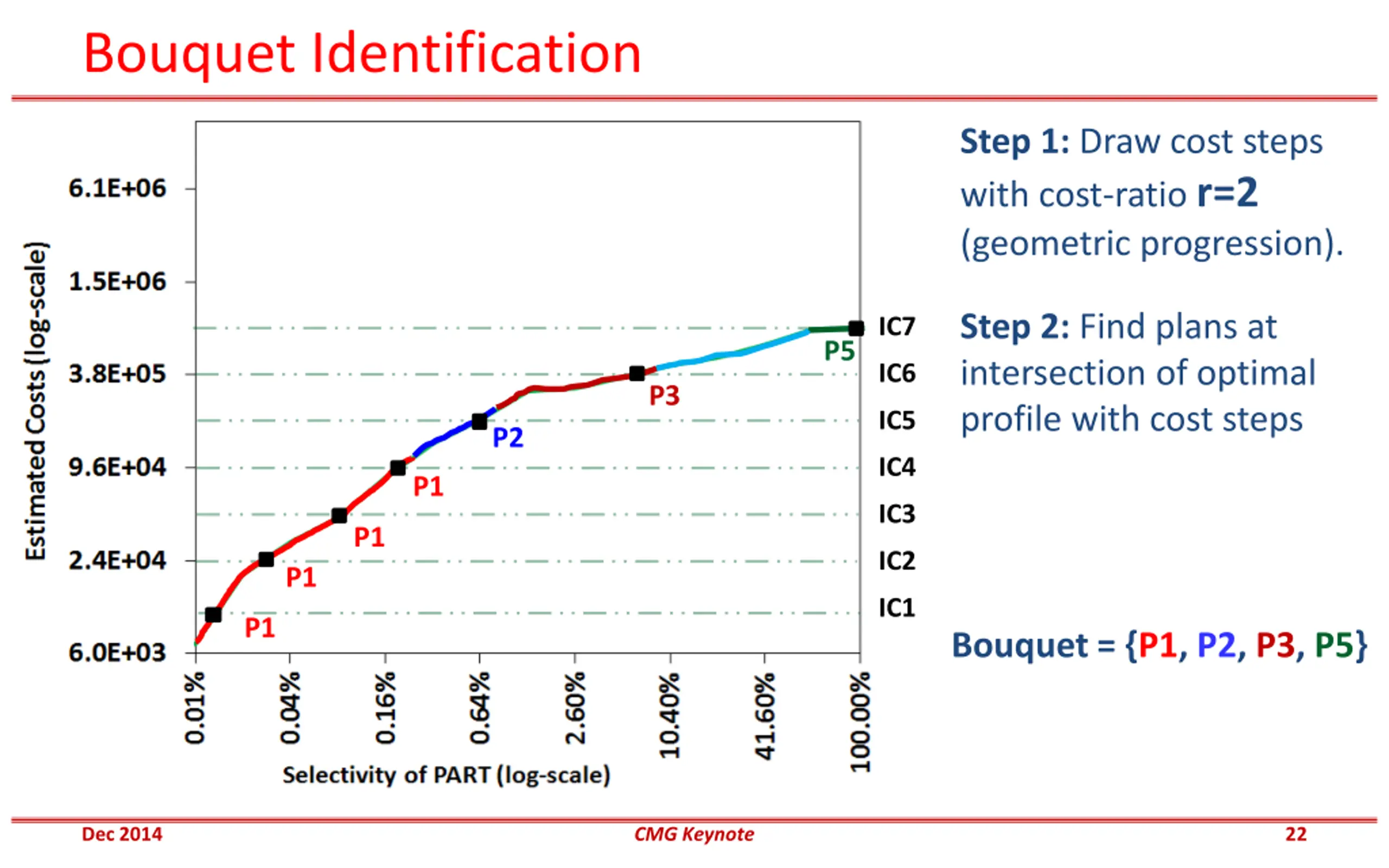 Bouquet Identification

Estimated Costs (log-scale)

6.1E+06
1.5E+06
3.8E+05
9.6E+04
2.4E+04
6.0E+03

IC7
IC6
IC5
IC4
IC3
IC2
IC1

P5
P3
P2
P1
P1
P1
P1

0.01%
0.04%
0.16%
0.64%
2.60%
10.40%
41.60%
100.00%

Selectivity of PART (log-scale)

Step 1: Draw cost steps with cost-ratio r=2 (geometric progression).

Step 2: Find plans at intersection of optimal profile with cost steps

Bouquet = {P1, P2, P3, P5}

Dec 2014
CMG Keynote
22